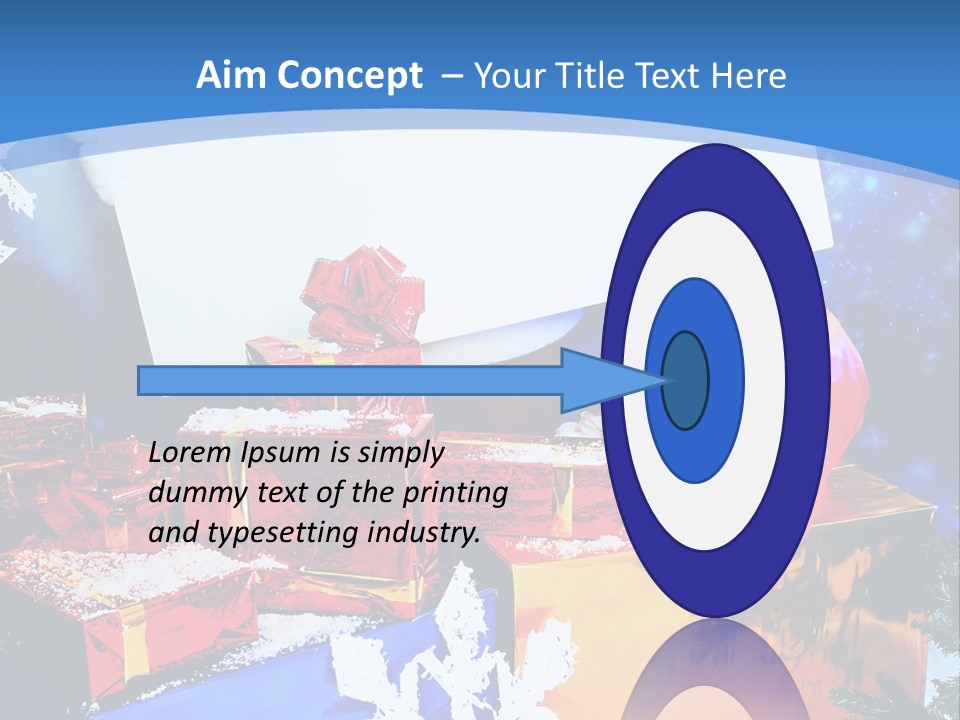 Aim Concept – Your Title Text Here

Lorem Ipsum is simply dummy text of the printing and typesetting industry.